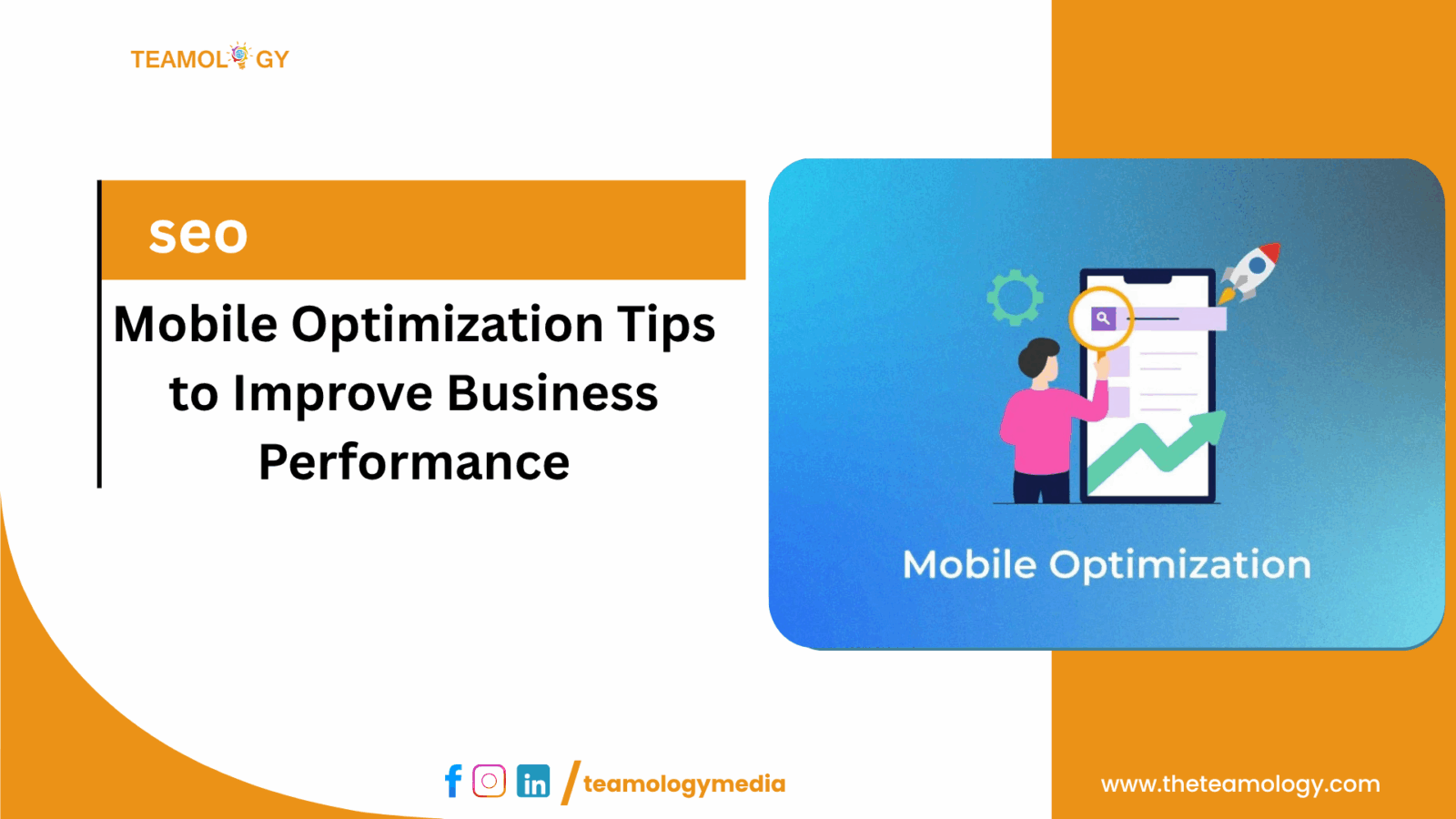 TEAMOLOGY

seo

Mobile Optimization Tips to Improve Business Performance

Mobile Optimization

/teamologymedia

www.theteamology.com